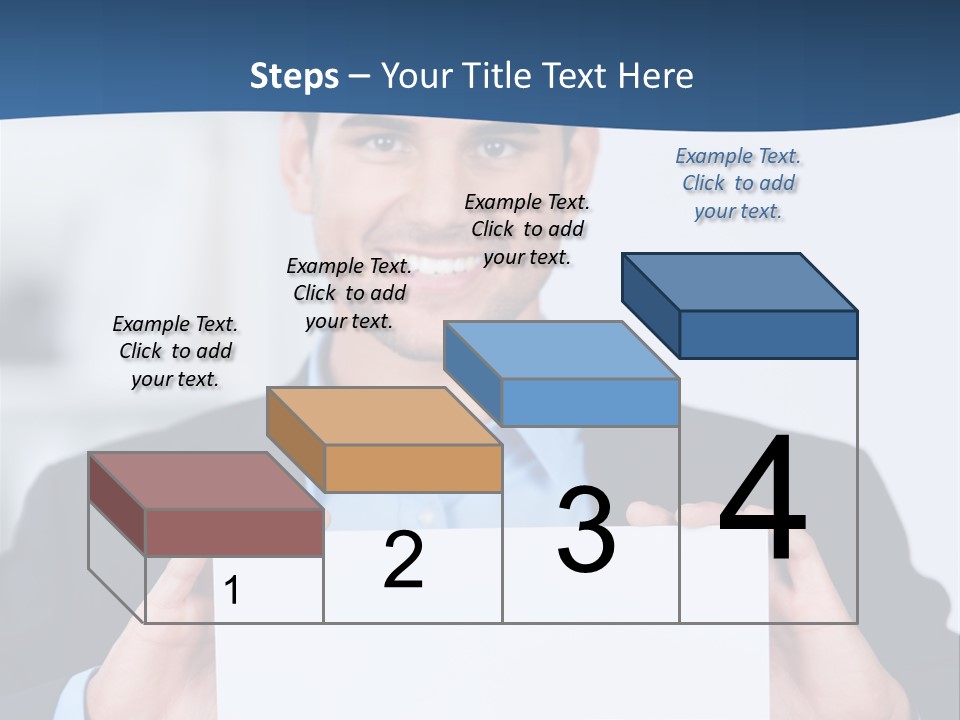 Steps – Your Title Text Here

Example Text. Click to add your text.

Example Text. Click to add your text.

Example Text. Click to add your text.

Example Text. Click to add your text.

1

2

3

4